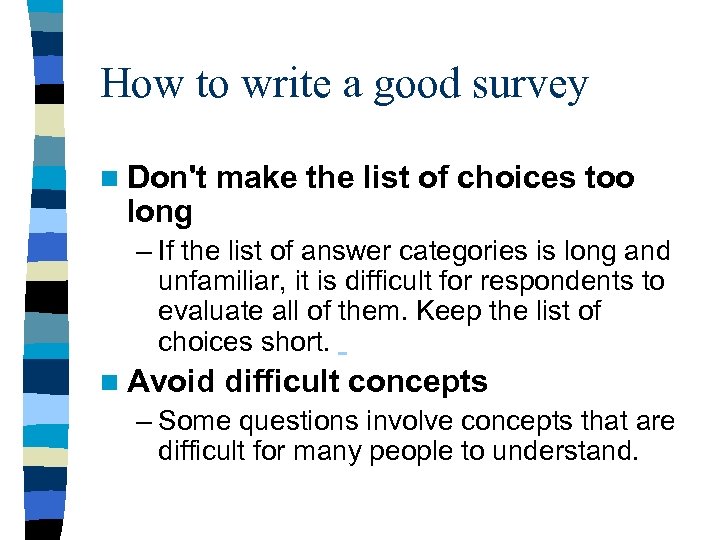 How to write a good survey

Don't make the list of choices too long

– If the list of answer categories is long and unfamiliar, it is difficult for respondents to evaluate all of them. Keep the list of choices short.

Avoid difficult concepts

– Some questions involve concepts that are difficult for many people to understand.